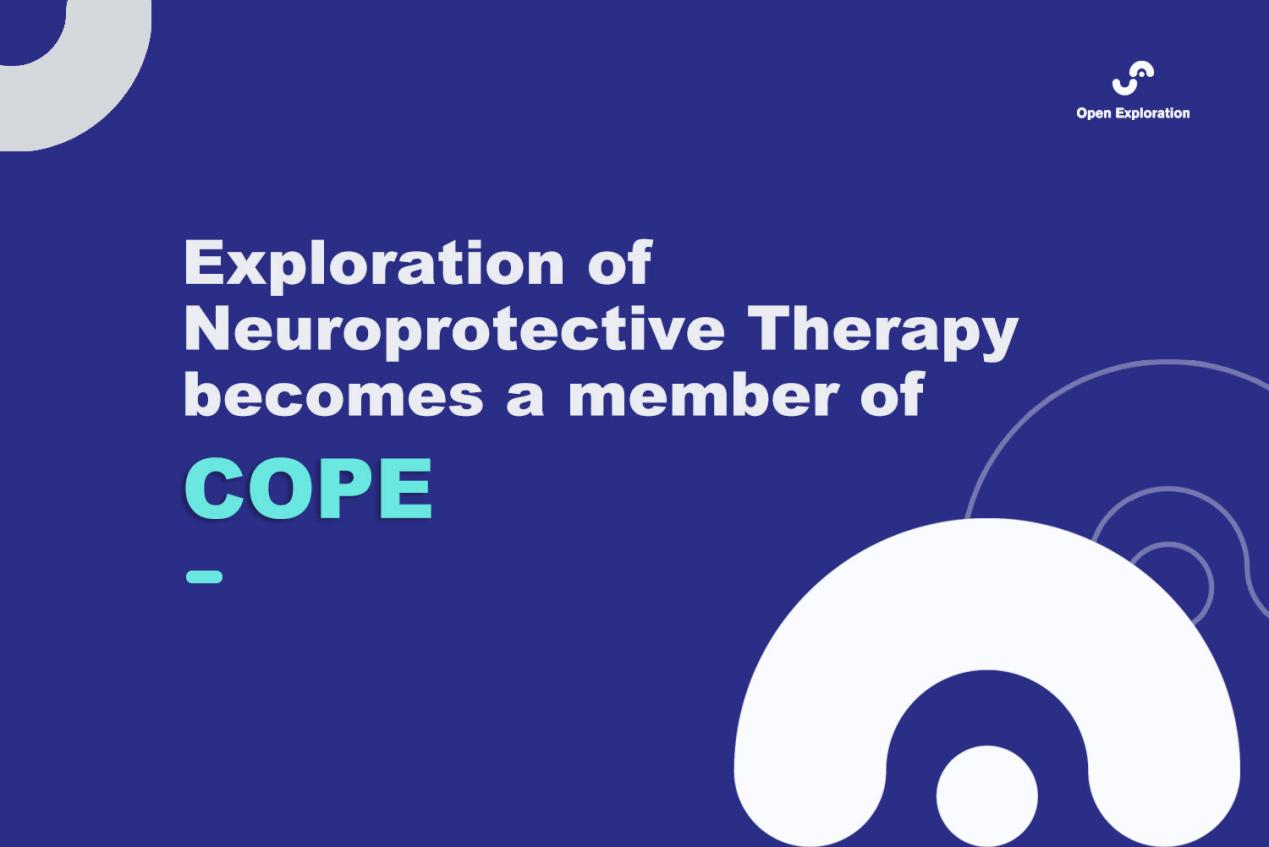 Open Exploration

Exploration of Neuroprotective Therapy becomes a member of

COPE